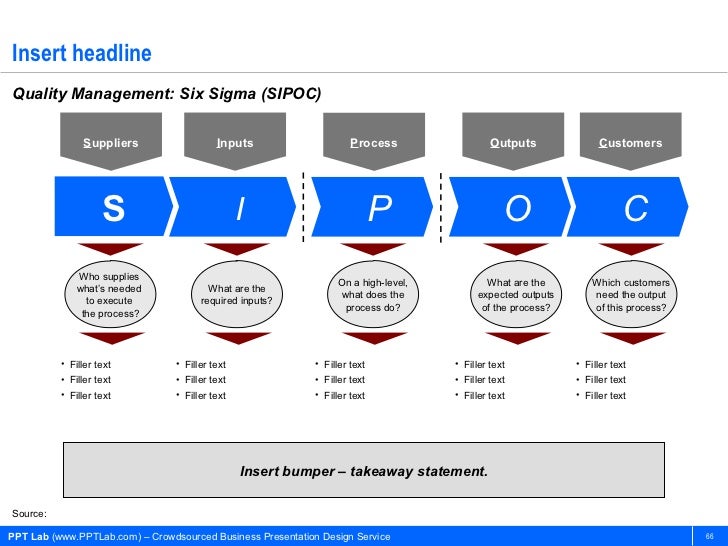 Insert headline

Quality Management: Six Sigma (SIPOC)

Suppliers

Inputs

Process

Outputs

Customers

S

I

P

O

C

Who supplies what's needed to execute the process?

What are the required inputs?

On a high-level, what does the process do?

What are the expected outputs of the process?

Which customers need the output of this process?

• Filler text
• Filler text
• Filler text

• Filler text
• Filler text
• Filler text

• Filler text
• Filler text
• Filler text

• Filler text
• Filler text
• Filler text

• Filler text
• Filler text
• Filler text

Insert bumper – takeaway statement.

Source:

PPT Lab (www.PPTLab.com) – Crowdsourced Business Presentation Design Service

66